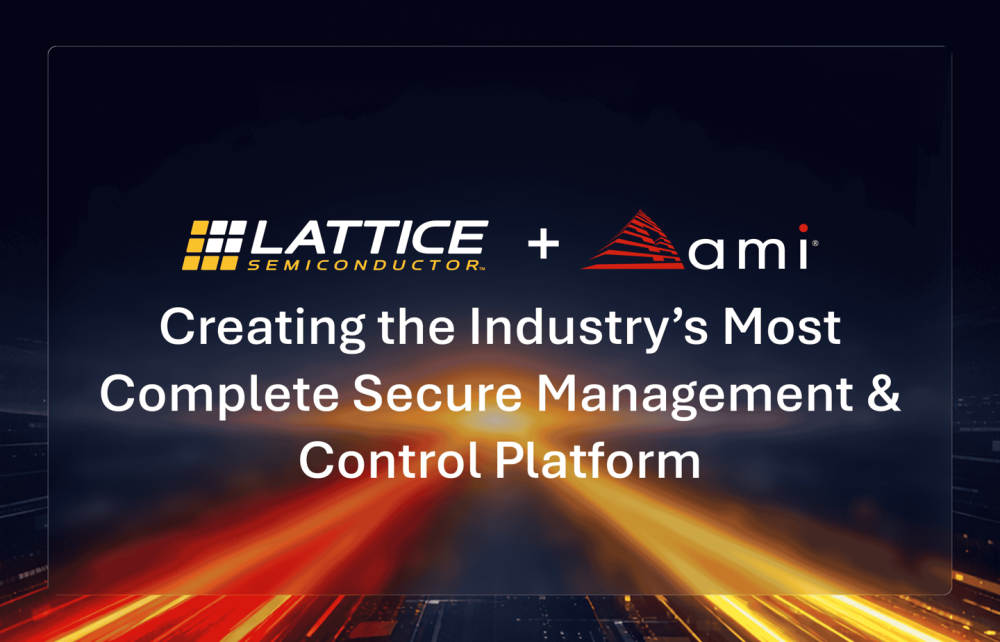 LATTICE
SEMICONDUCTOR™
+
ami®

Creating the Industry's Most Complete Secure Management & Control Platform